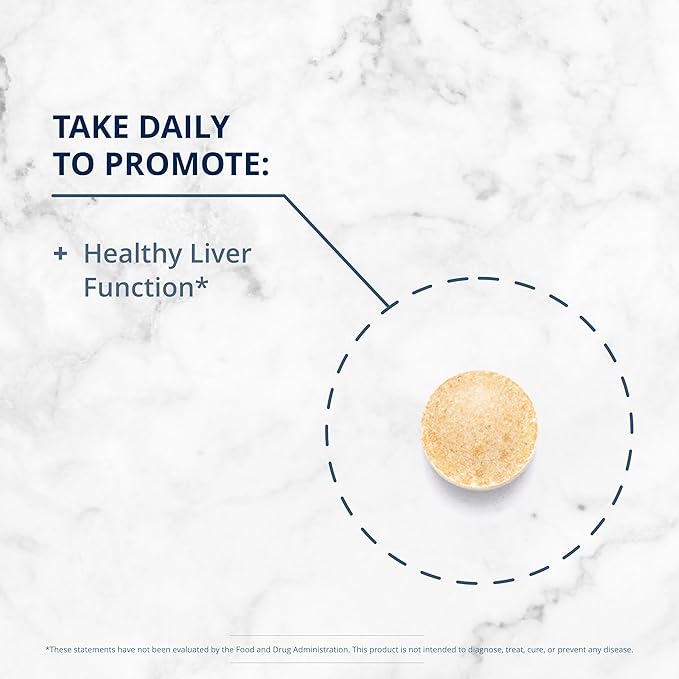 TAKE DAILY TO PROMOTE:

+ Healthy Liver Function*

*These statements have not been evaluated by the Food and Drug Administration. This product is not intended to diagnose, treat, cure, or prevent any disease.